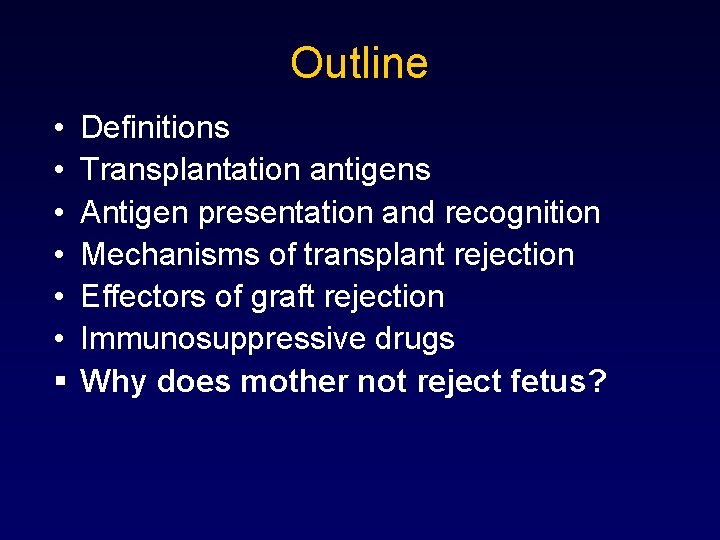 Outline

• Definitions
• Transplantation antigens
• Antigen presentation and recognition
• Mechanisms of transplant rejection
• Effectors of graft rejection
• Immunosuppressive drugs
▪ Why does mother not reject fetus?